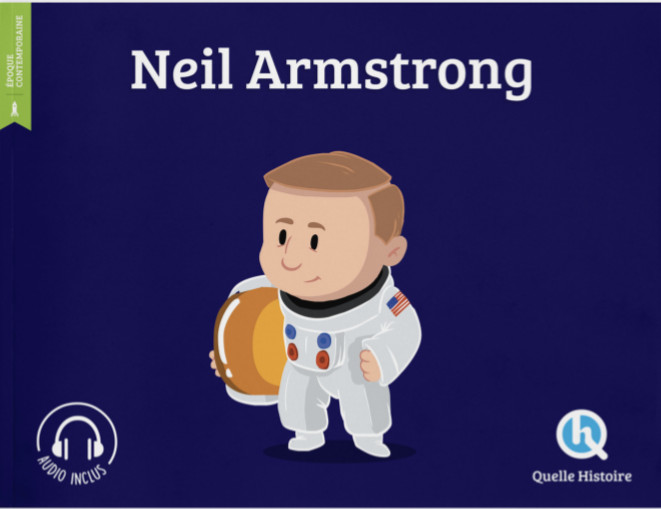 ÉPOQUE CONTEMPORAINE

Neil Armstrong

AUDIO INCLUS

Quelle Histoire